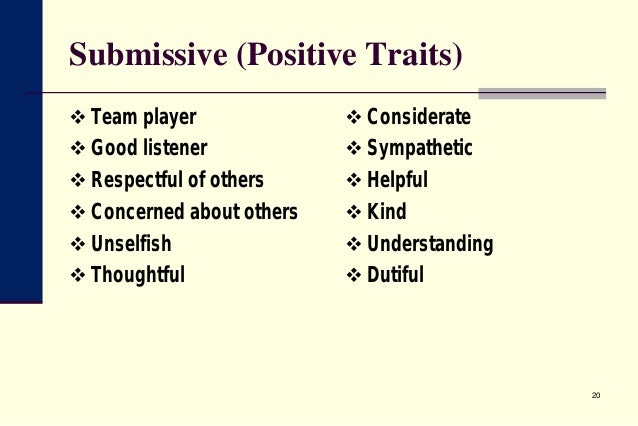 Submissive (Positive Traits)

❖ Team player
❖ Good listener
❖ Respectful of others
❖ Concerned about others
❖ Unselfish
❖ Thoughtful

❖ Considerate
❖ Sympathetic
❖ Helpful
❖ Kind
❖ Understanding
❖ Dutiful

20